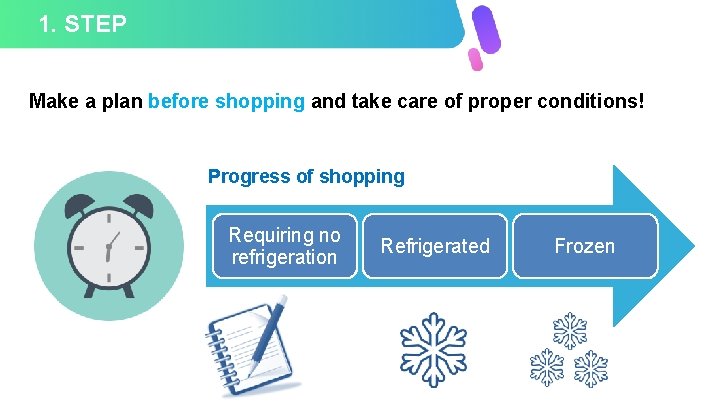 1. STEP

Make a plan before shopping and take care of proper conditions!

Progress of shopping

Requiring no refrigeration

Refrigerated

Frozen